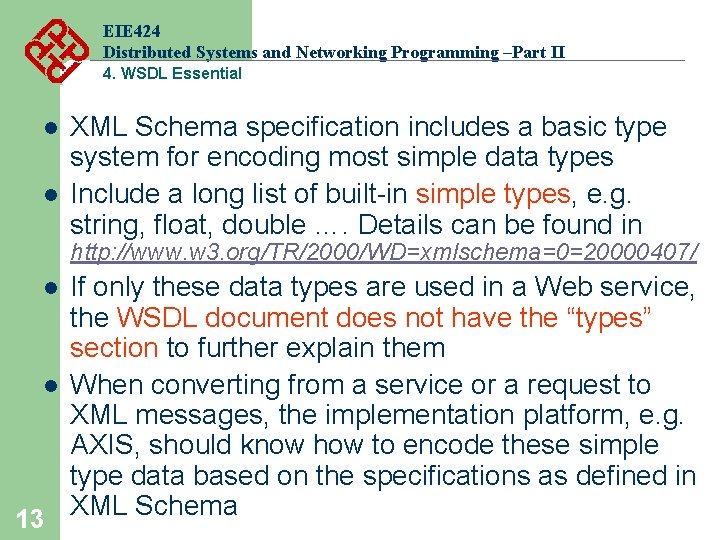 EIE424
Distributed Systems and Networking Programming –Part II
4. WSDL Essential

● XML Schema specification includes a basic type system for encoding most simple data types

● Include a long list of built-in simple types, e.g. string, float, double …. Details can be found in http://www.w3.org/TR/2000/WD=xmlschema=0=20000407/

● If only these data types are used in a Web service, the WSDL document does not have the “types” section to further explain them

● When converting from a service or a request to XML messages, the implementation platform, e.g. AXIS, should know how to encode these simple type data based on the specifications as defined in XML Schema

13